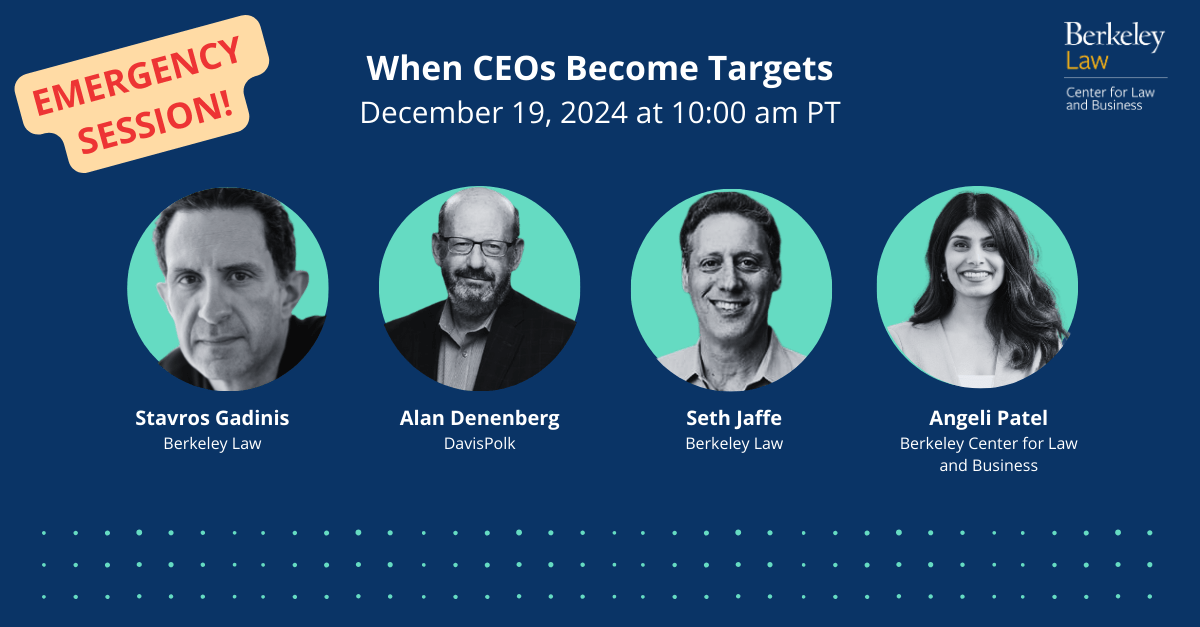 EMERGENCY SESSION!

When CEOs Become Targets
December 19, 2024 at 10:00 am PT

Berkeley Law
Center for Law and Business

Stavros Gadinis
Berkeley Law

Alan Denenberg
DavisPolk

Seth Jaffe
Berkeley Law

Angeli Patel
Berkeley Center for Law and Business